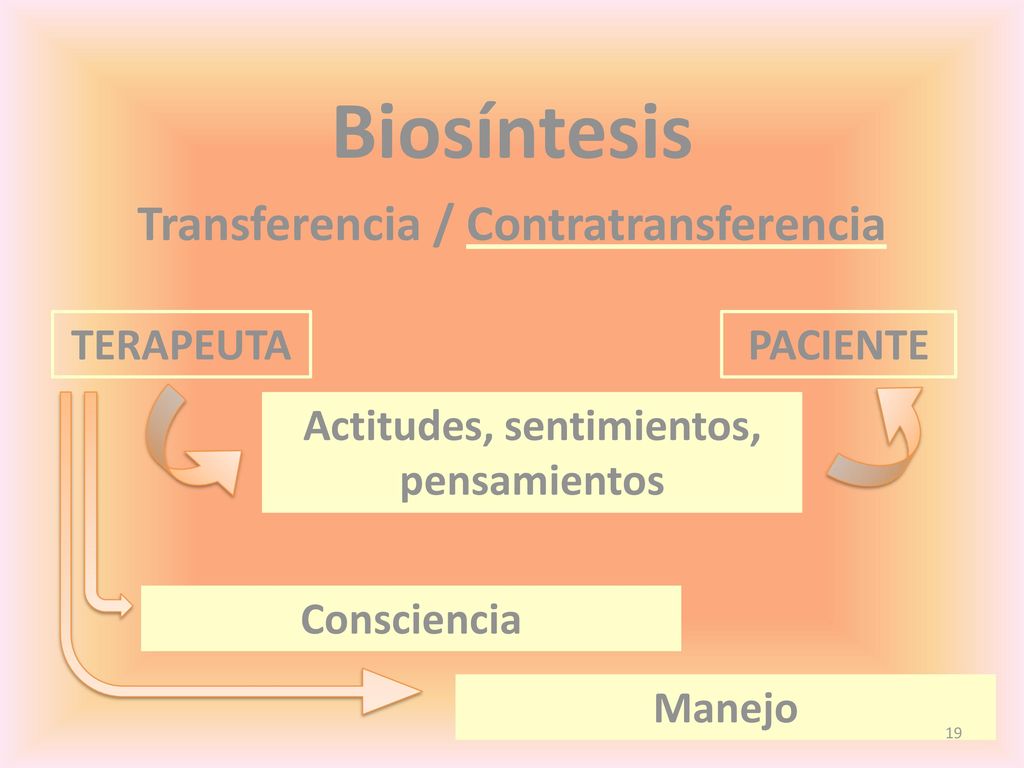 Biosíntesis

Transferencia / Contratransferencia

TERAPEUTA

PACIENTE

Actitudes, sentimientos, pensamientos

Consciencia

Manejo

19